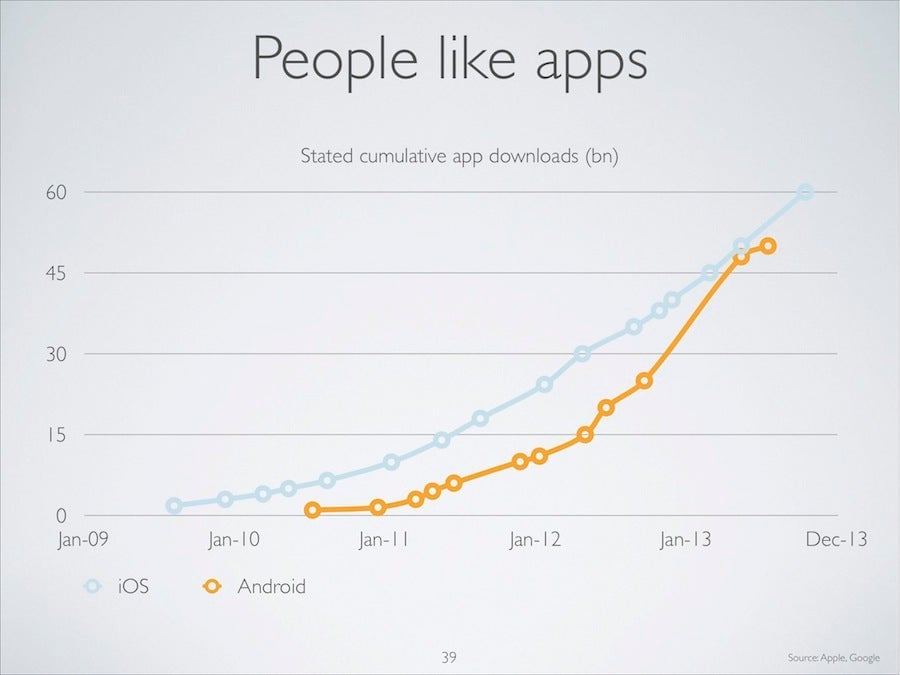 People like apps

Stated cumulative app downloads (bn)

60
45
30
15
0

Jan-09 Jan-10 Jan-11 Jan-12 Jan-13 Dec-13

iOS Android

39

Source: Apple, Google